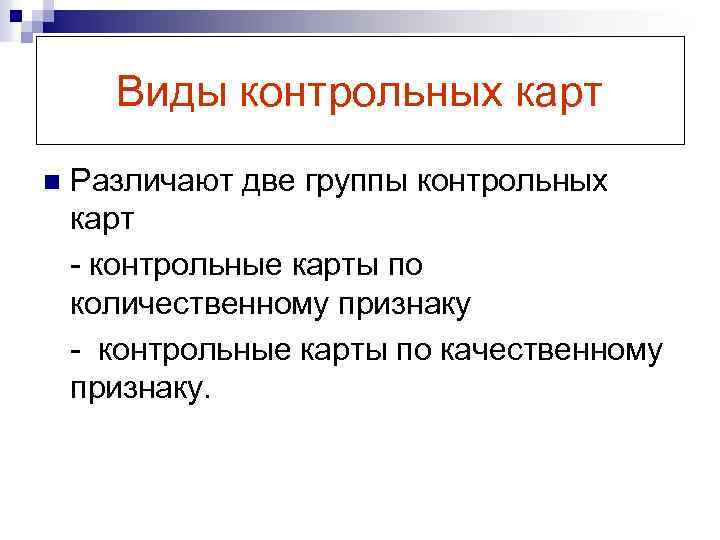 Виды контрольных карт

Различают две группы контрольных карт

- контрольные карты по количественному признаку

- контрольные карты по качественному признаку.